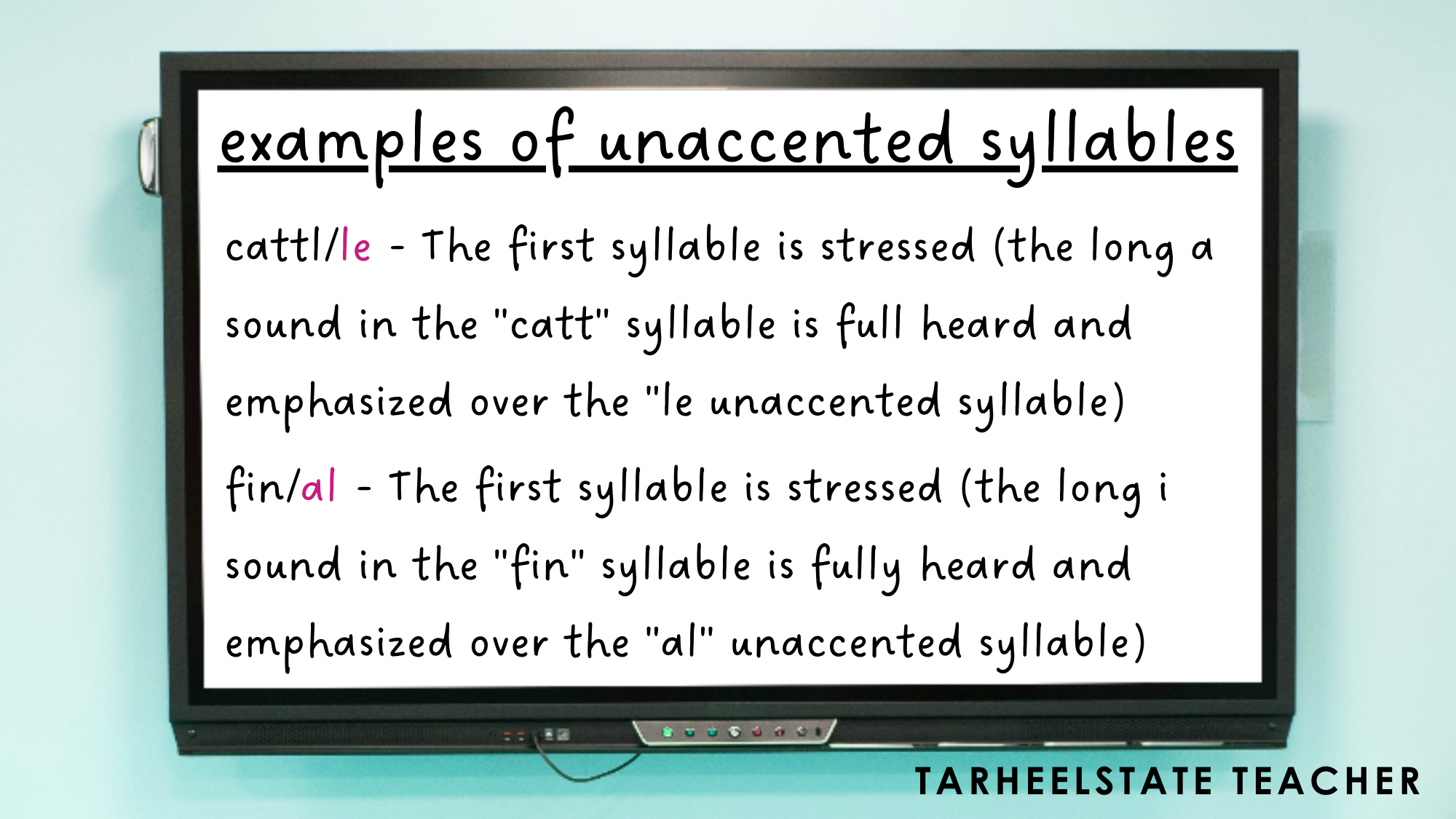 examples of unaccented syllables

cattl/le - The first syllable is stressed (the long a sound in the "catt" syllable is full heard and emphasized over the "le unaccented syllable)

fin/al - The first syllable is stressed (the long i sound in the "fin" syllable is fully heard and emphasized over the "al" unaccented syllable)

TARHEELSTATE TEACHER